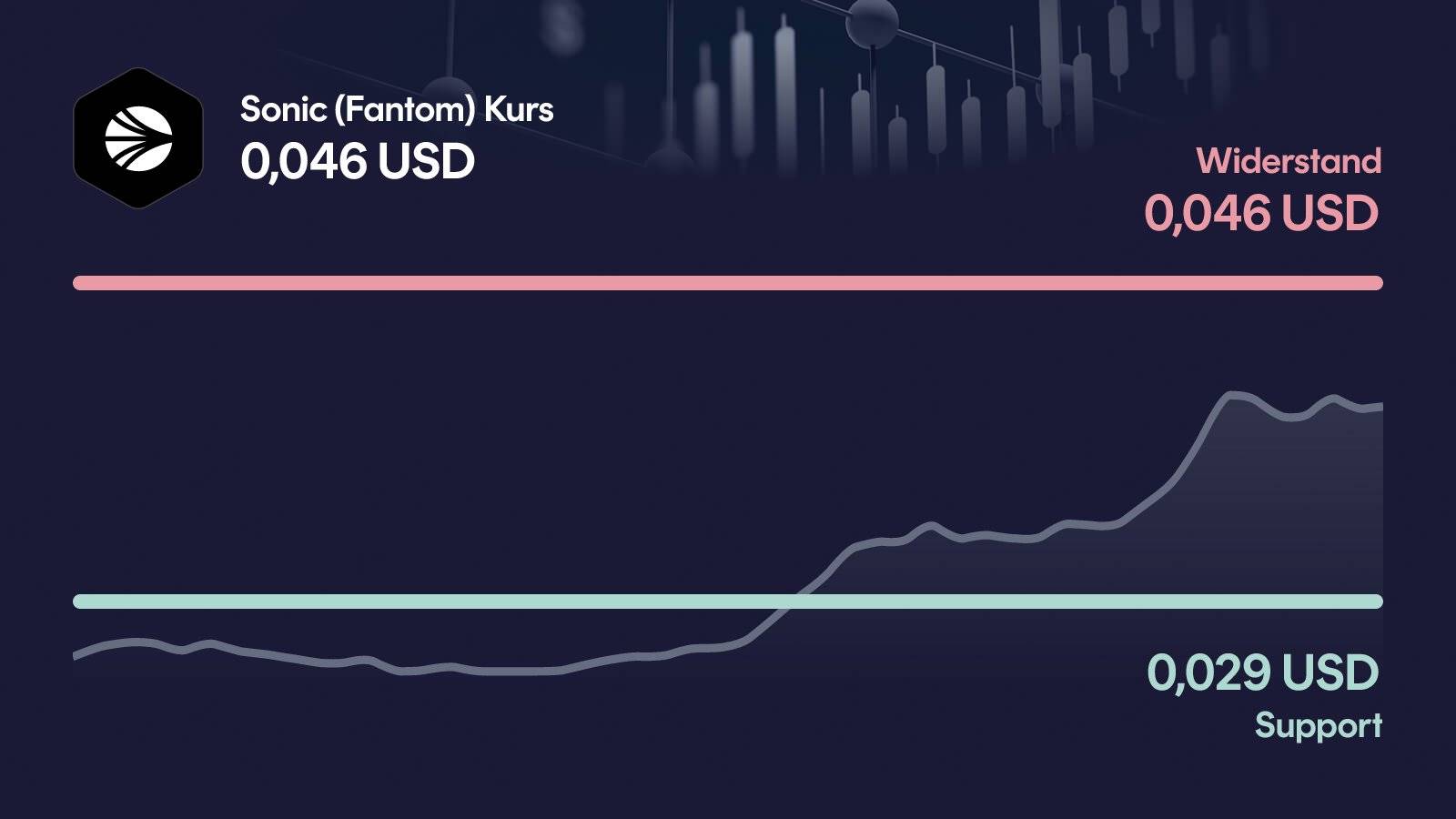 Sonic (Fantom) Kurs
0,046 USD

Widerstand
0,046 USD

0,029 USD
Support